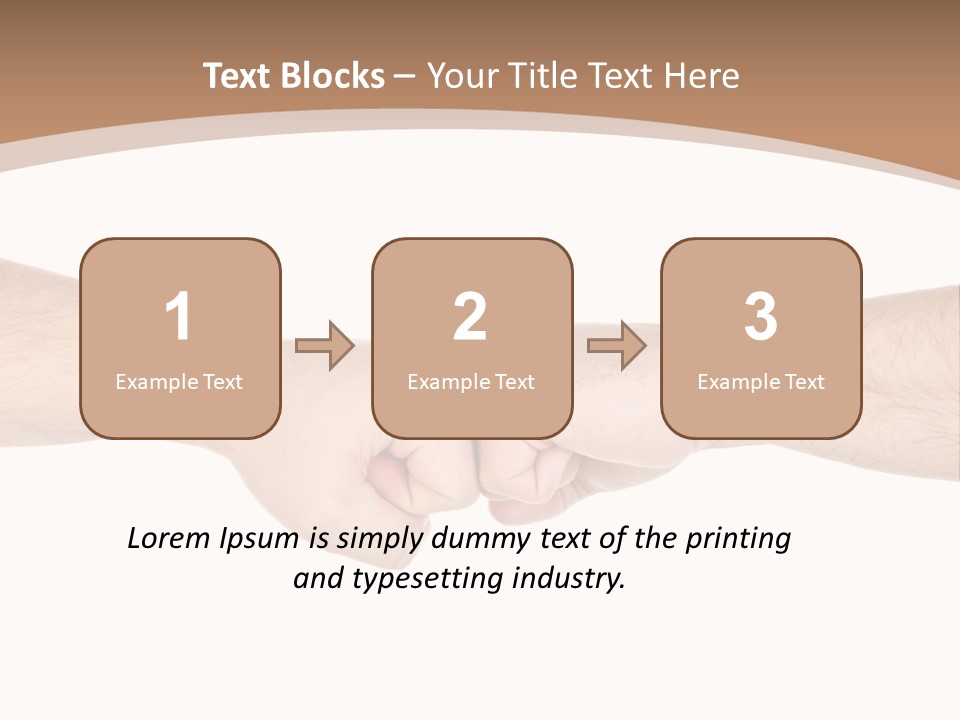 Text Blocks – Your Title Text Here

1
Example Text

2
Example Text

3
Example Text

Lorem Ipsum is simply dummy text of the printing and typesetting industry.